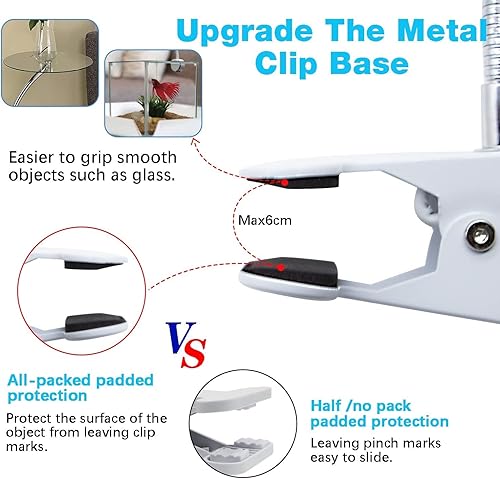 Upgrade The Metal Clip Base

Easier to grip smooth objects such as glass.

Max6cm

VS

All-packed padded protection

Protect the surface of the object from leaving clip marks.

Half /no pack padded protection

Leaving pinch marks easy to slide.